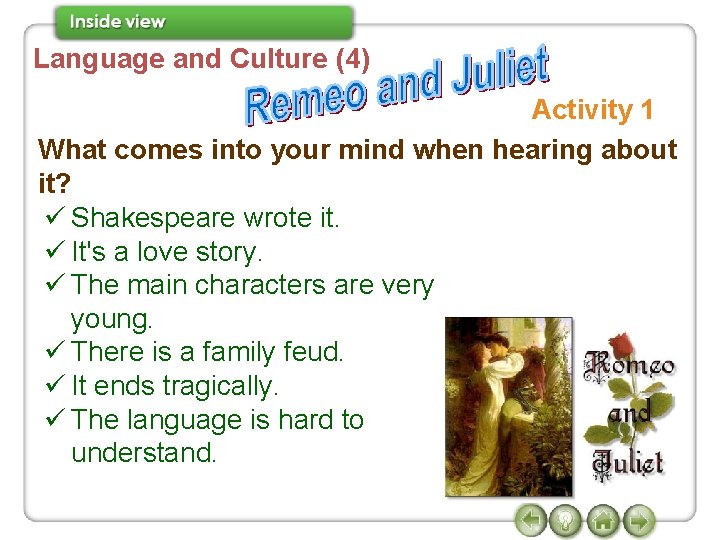 Inside view

Language and Culture (4)

Remeo and Juliet

Activity 1

What comes into your mind when hearing about it?

✓ Shakespeare wrote it.
✓ It's a love story.
✓ The main characters are very young.
✓ There is a family feud.
✓ It ends tragically.
✓ The language is hard to understand.

Romeo and Juliet